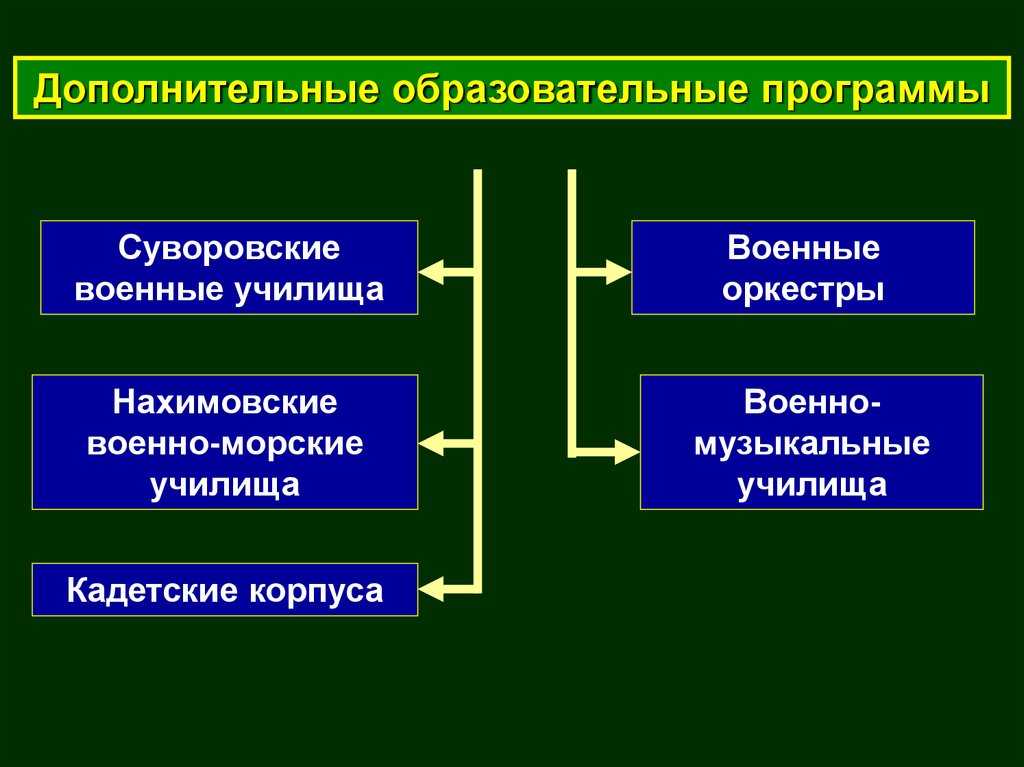 Дополнительные образовательные программы

Суворовские военные училища

Нахимовские военно-морские училища

Кадетские корпуса

Военные оркестры

Военно-музыкальные училища